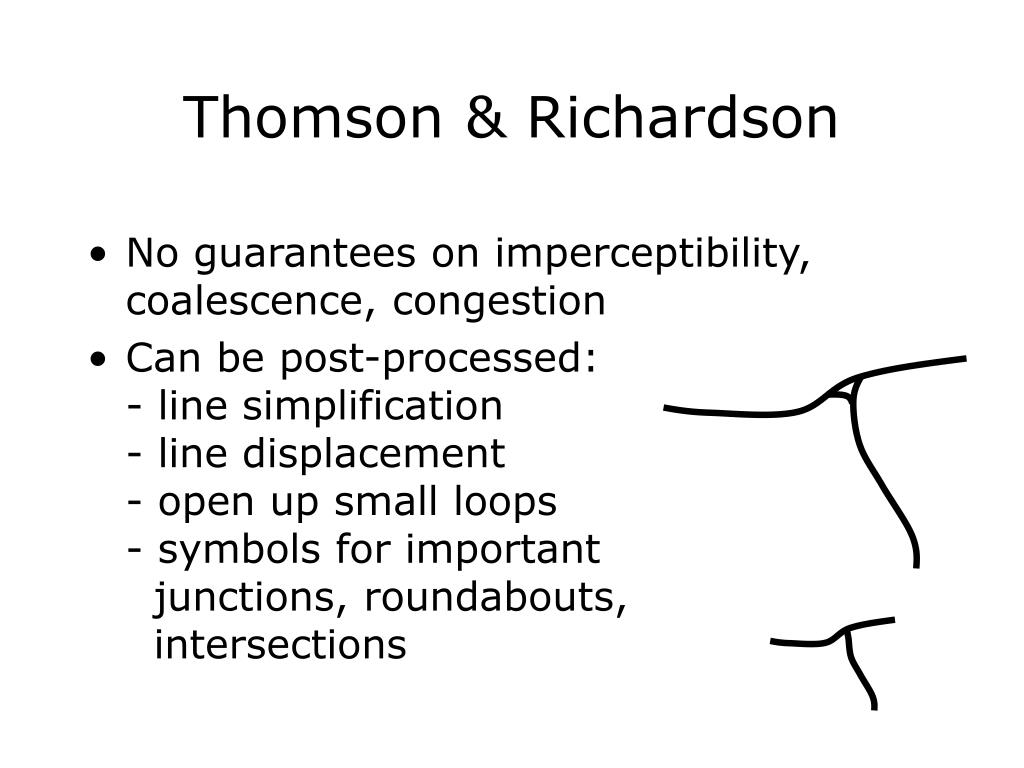 Thomson & Richardson

• No guarantees on imperceptibility, coalescence, congestion
• Can be post-processed:
- line simplification
- line displacement
- open up small loops
- symbols for important junctions, roundabouts, intersections